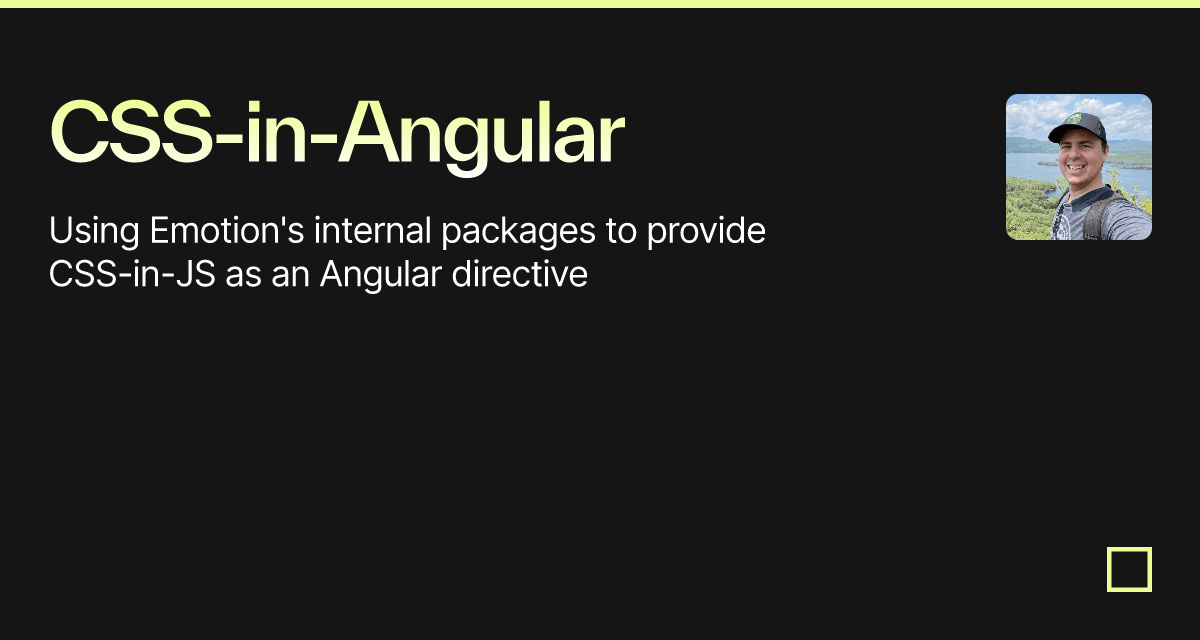 CSS-in-Angular

Using Emotion's internal packages to provide CSS-in-JS as an Angular directive